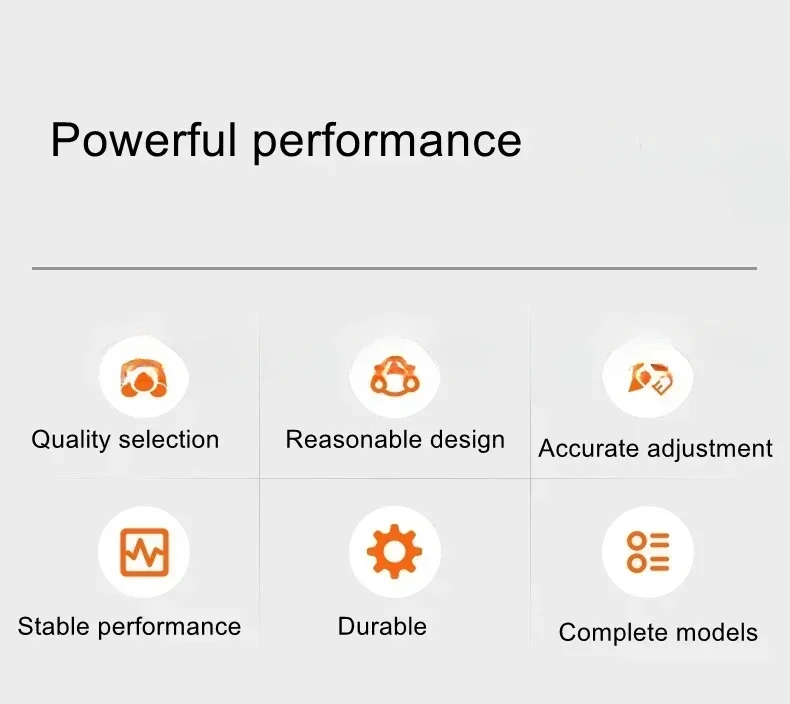 Powerful performance

Quality selection

Reasonable design

Accurate adjustment

Stable performance

Durable

Complete models